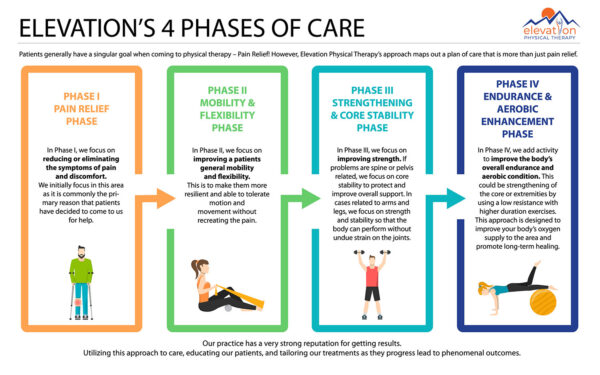 ELEVATION'S 4 PHASES OF CARE

elevation
PHYSICAL THERAPY

Patients generally have a singular goal when coming to physical therapy – Pain Relief! However, Elevation Physical Therapy's approach maps out a plan of care that is more than just pain relief.

PHASE I
PAIN RELIEF
PHASE

In Phase I, we focus on reducing or eliminating the symptoms of pain and discomfort. We initially focus in this area as it is commonly the primary reason that patients have decided to come to us for help.

PHASE II
MOBILITY &
FLEXIBILITY
PHASE

In Phase II, we focus on improving a patients general mobility and flexibility. This is to make them more resilient and able to tolerate motion and movement without recreating the pain.

PHASE III
STRENGTHENING
& CORE STABILITY
PHASE

In Phase III, we focus on improving strength. If problems are spine or pelvis related, we focus on core stability to protect and improve overall support. In cases related to arms and legs, we focus on strength and stability so that the body can perform without undue strain on the joints.

PHASE IV
ENDURANCE &
AEROBIC
ENHANCEMENT
PHASE

In Phase IV, we add activity to improve the body's overall endurance and aerobic condition. This could be strengthening of the core or extremities by using a low resistance with higher duration exercises. This approach is designed to improve your body's oxygen supply to the area and promote long-term healing.

Our practice has a very strong reputation for getting results.
Utilizing this approach to care, educating our patients, and tailoring our treatments as they progress lead to phenomenal outcomes.